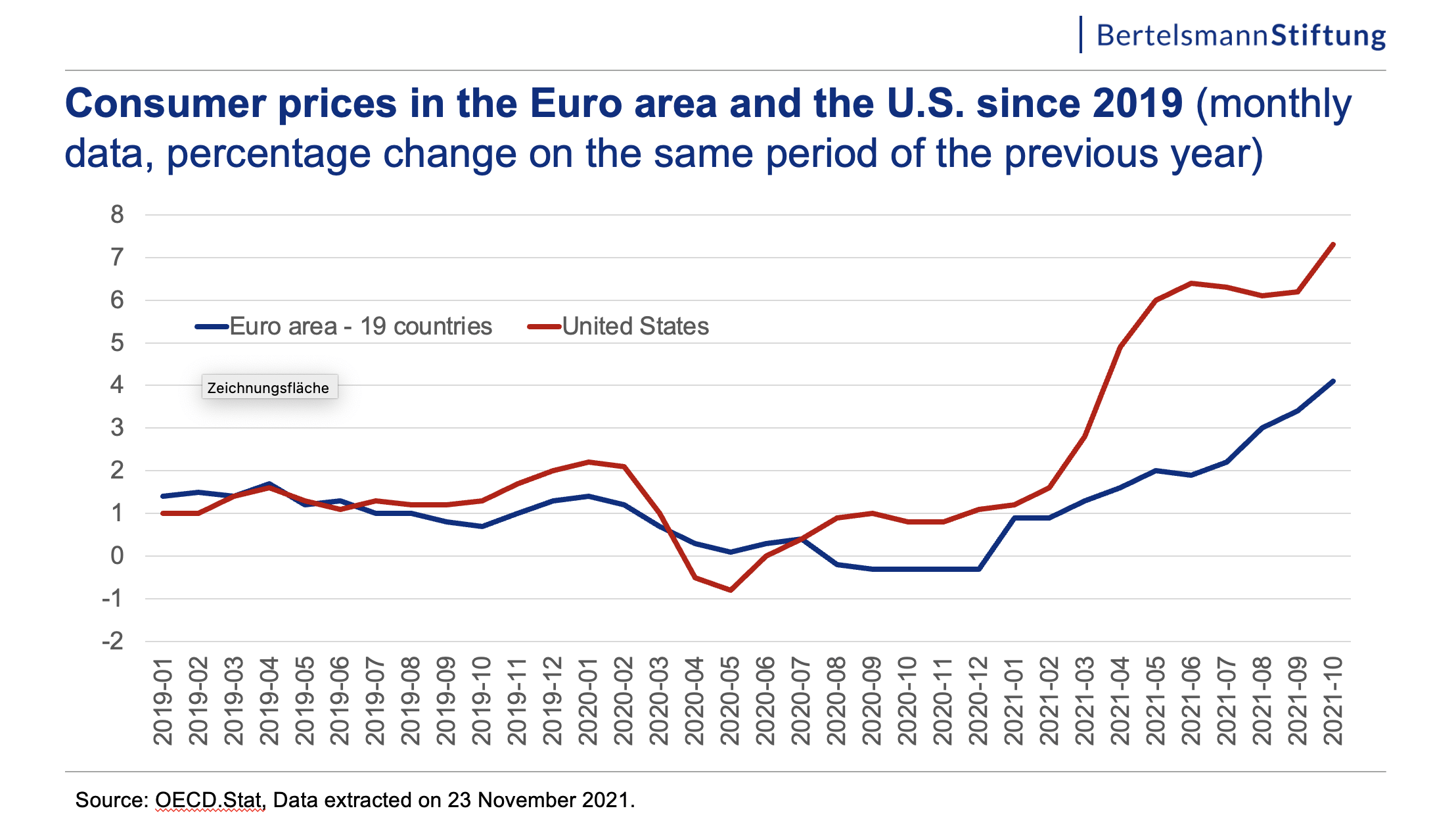 BertelsmannStiftung

Consumer prices in the Euro area and the U.S. since 2019 (monthly data, percentage change on the same period of the previous year)

8
7
6
5
4
3
2
1
0
-1
-2

Euro area - 19 countries
United States

Zeichnungsfläche

2019-01
2019-02
2019-03
2019-04
2019-05
2019-06
2019-07
2019-08
2019-09
2019-10
2019-11
2019-12
2020-01
2020-02
2020-03
2020-04
2020-05
2020-06
2020-07
2020-08
2020-09
2020-10
2020-11
2020-12
2021-01
2021-02
2021-03
2021-04
2021-05
2021-06
2021-07
2021-08
2021-09
2021-10

Source: OECD.Stat, Data extracted on 23 November 2021.